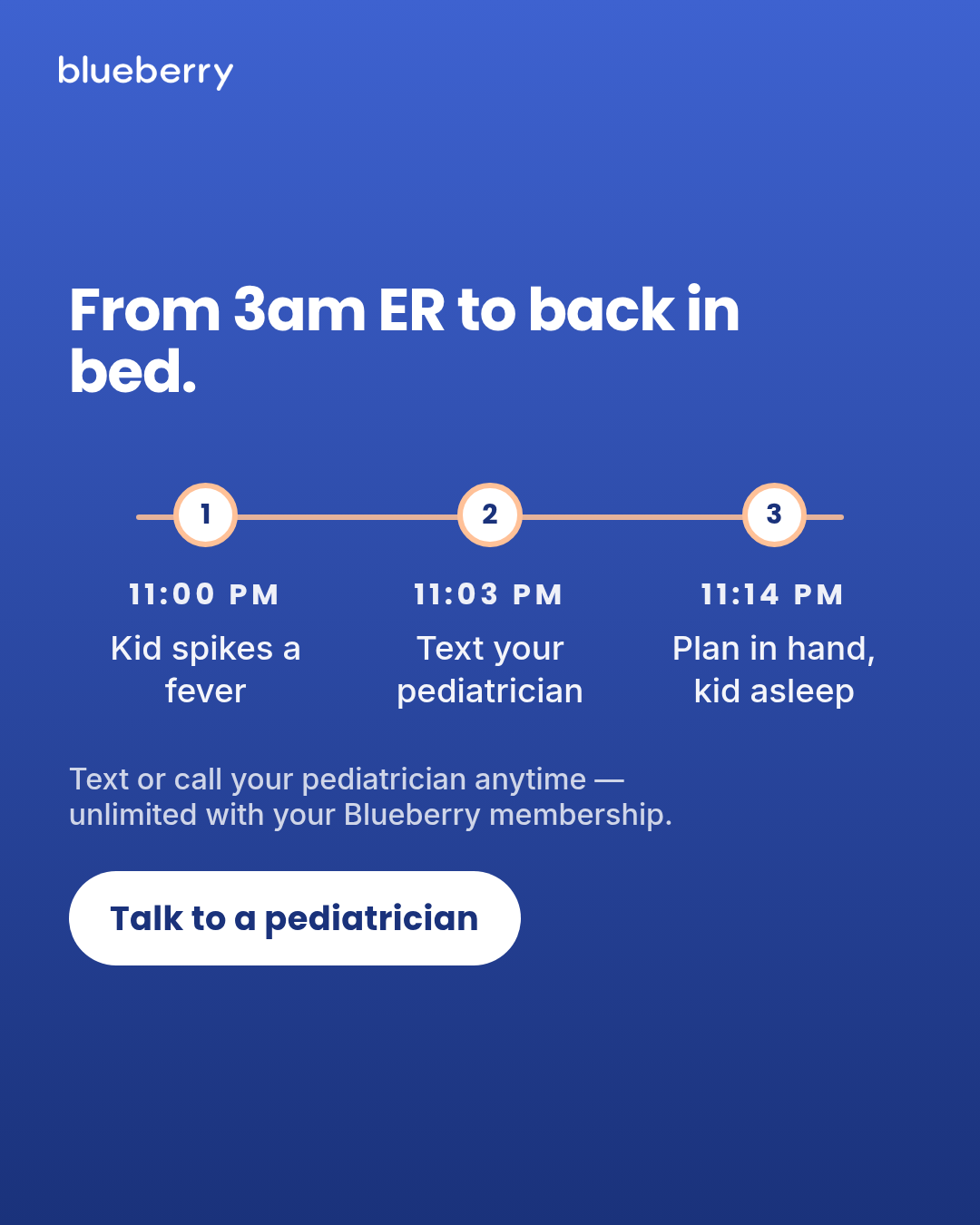 blueberry

From 3am ER to back in bed.

1

11:00 PM

Kid spikes a fever

2

11:03 PM

Text your pediatrician

3

11:14 PM

Plan in hand, kid asleep

Text or call your pediatrician anytime — unlimited with your Blueberry membership.

Talk to a pediatrician